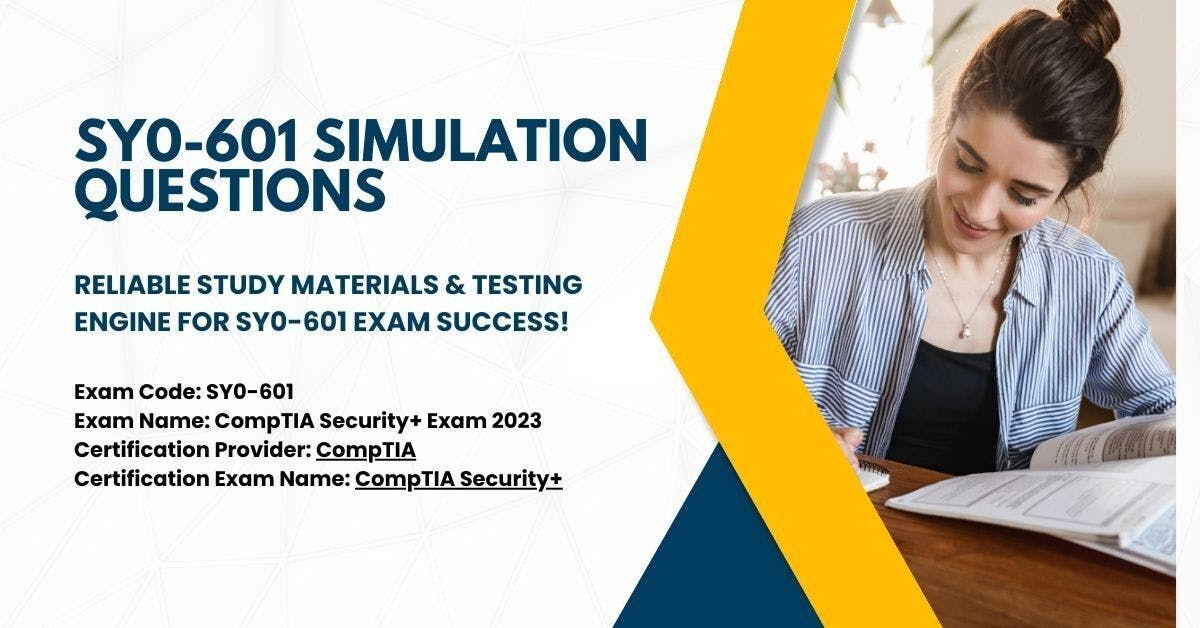 SY0-601 SIMULATION QUESTIONS

RELIABLE STUDY MATERIALS & TESTING ENGINE FOR SY0-601 EXAM SUCCESS!

Exam Code: SY0-601
Exam Name: CompTIA Security+ Exam 2023
Certification Provider: CompTIA
Certification Exam Name: CompTIA Security+